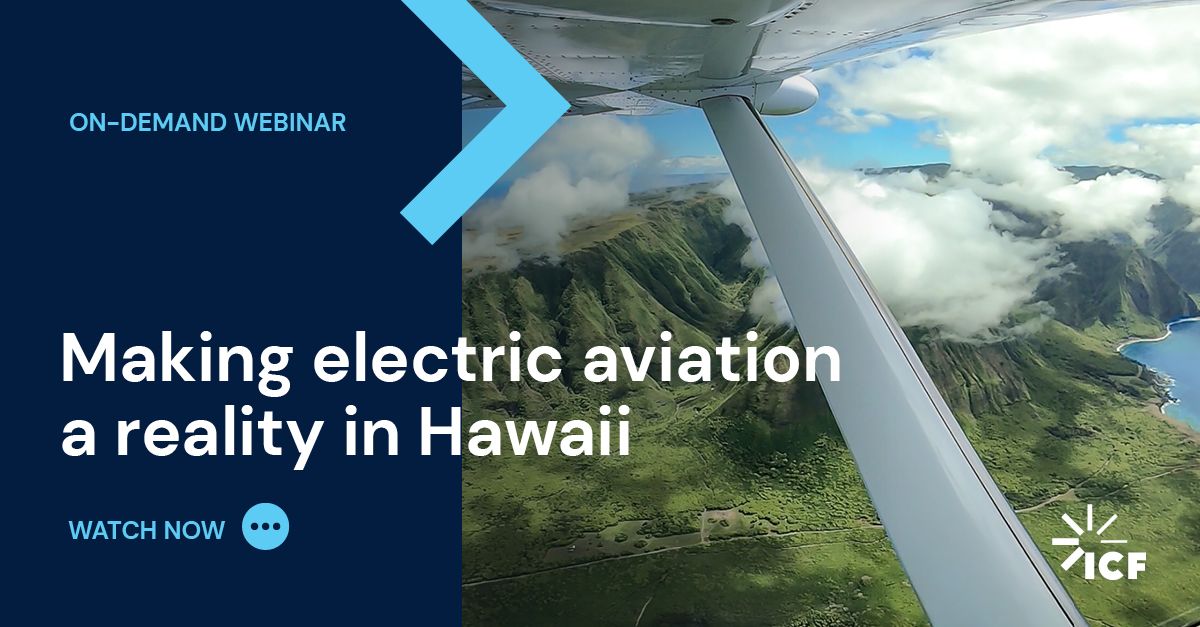 ON-DEMAND WEBINAR

Making electric aviation a reality in Hawaii

WATCH NOW

ICF